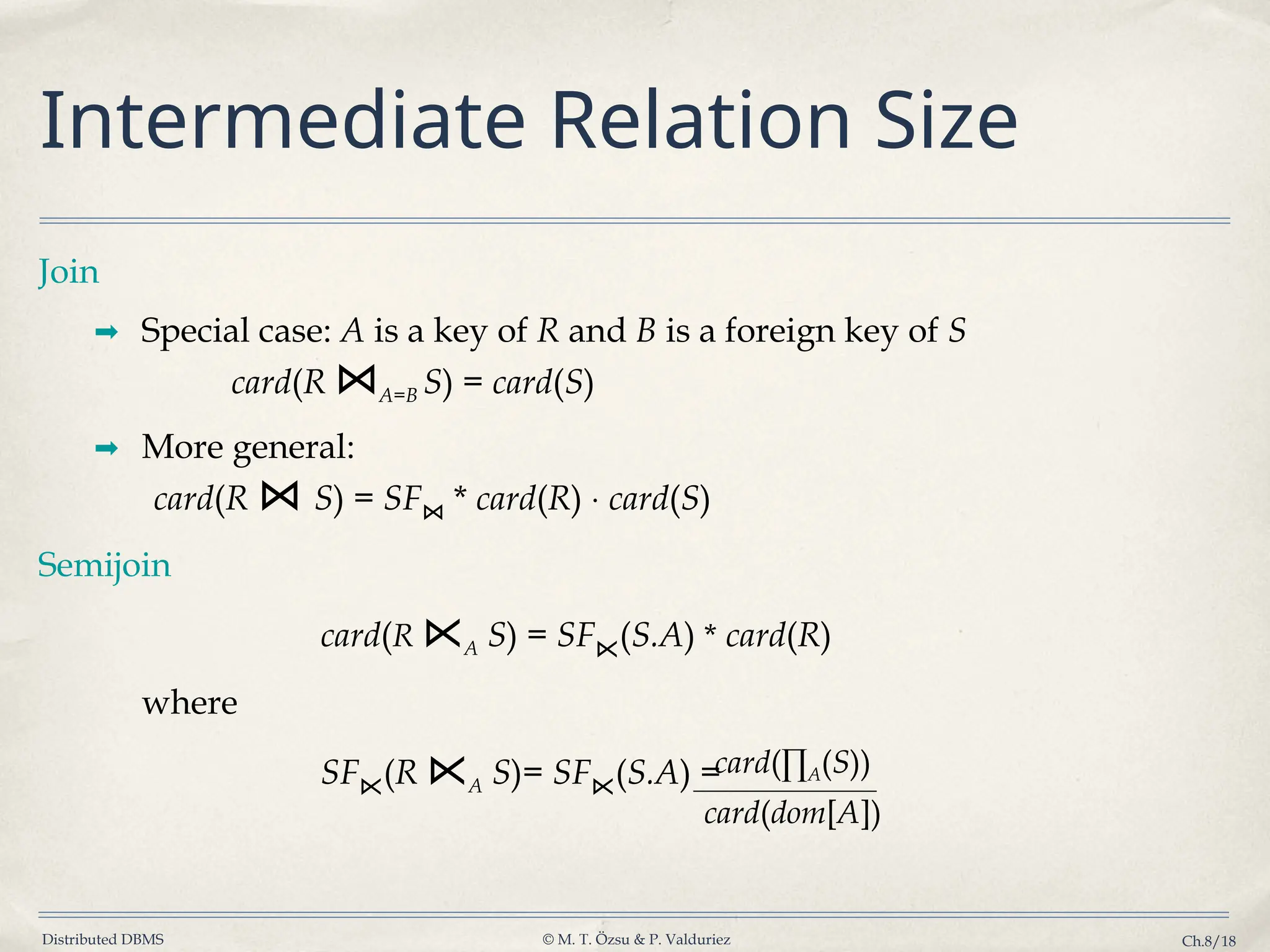 Intermediate Relation Size

Join

➡ Special case: $A$ is a key of $R$ and $B$ is a foreign key of $S$

$card(R \bowtie_{A=B} S) = card(S)$

➡ More general:

$card(R \bowtie S) = SF_{\bowtie} * card(R) \cdot card(S)$

Semijoin

$card(R \ltimes_A S) = SF_{\ltimes}(S.A) * card(R)$

where

$SF_{\ltimes}(R \ltimes_A S) = SF_{\ltimes}(S.A) = \frac{card(\prod_A(S))}{card(dom[A])}$

Distributed DBMS

© M. T. Özsu & P. Valduriez

Ch.8/18